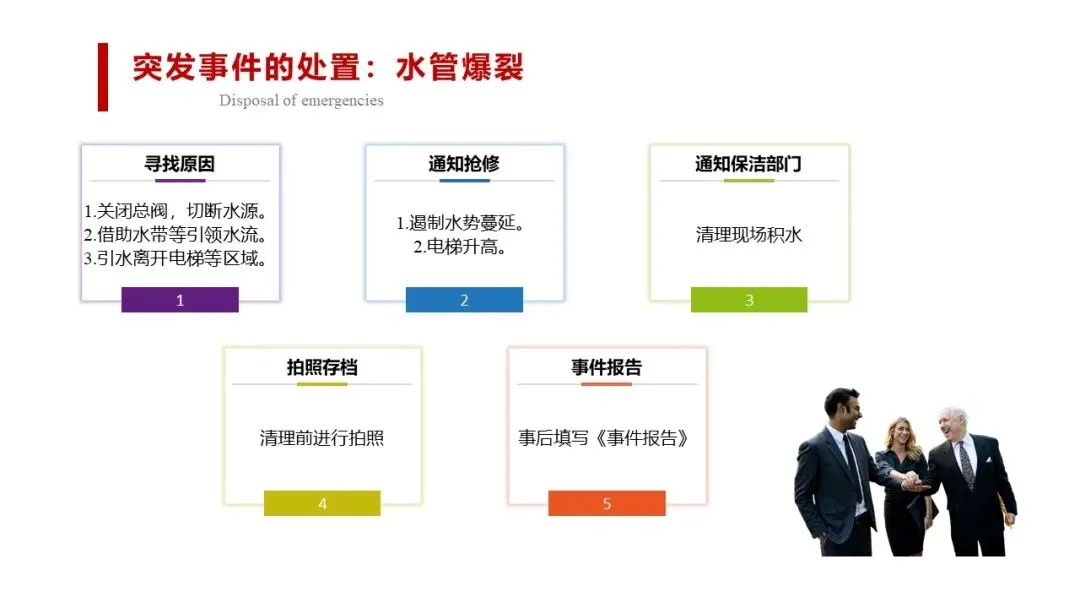 突发事件的处置：水管爆裂

Disposal of emergencies

寻找原因

1.关闭总阀，切断水源。
2.借助水带等引领水流。
3.引水离开电梯等区域。

1

通知抢修

1.遏制水势蔓延。
2.电梯升高。

2

通知保洁部门

清理现场积水

3

拍照存档

清理前进行拍照

4

事件报告

事后填写《事件报告》

5